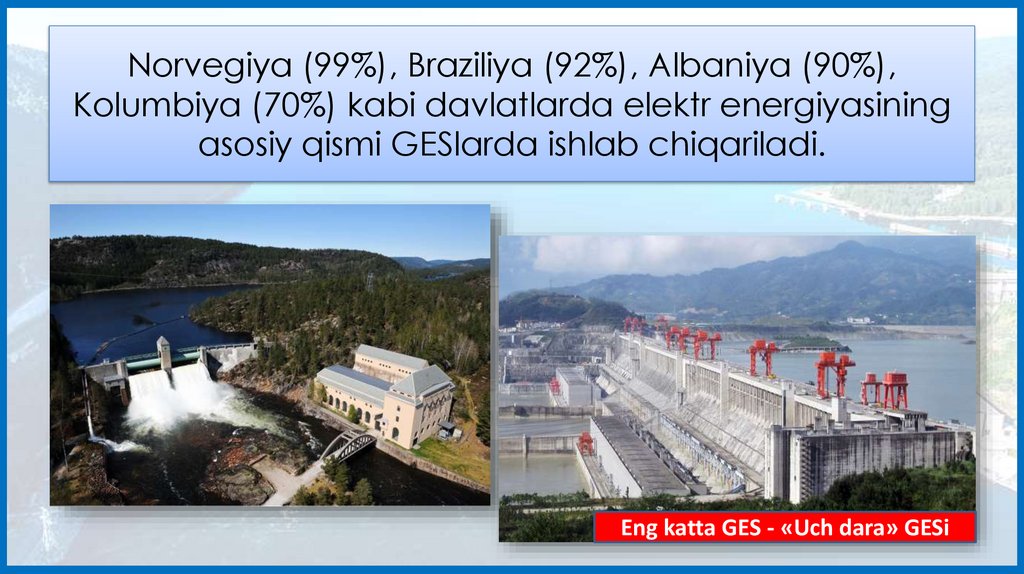 Norvegiya (99%), Braziliya (92%), Albaniya (90%), Kolumbiya (70%) kabi davlatlarda elektr energiyasining asosiy qismi GESlarda ishlab chiqariladi.

Eng katta GES - «Uch dara» GESi